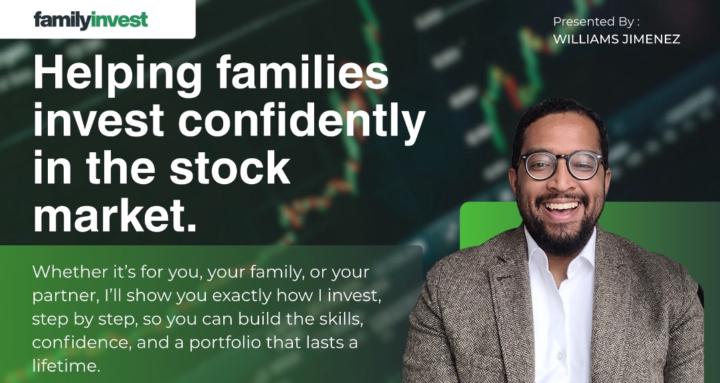 familyinvest

Presented By :
WILLIAMS JIMENEZ

Helping families invest confidently in the stock market.

Whether it's for you, your family, or your partner, I'll show you exactly how I invest, step by step, so you can build the skills, confidence, and a portfolio that lasts a lifetime.